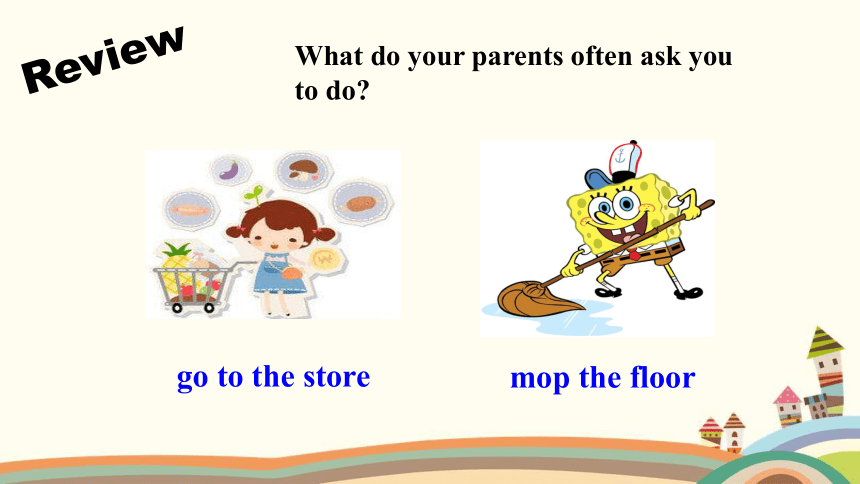 Review

What do your parents often ask you to do?

go to the store

mop the floor